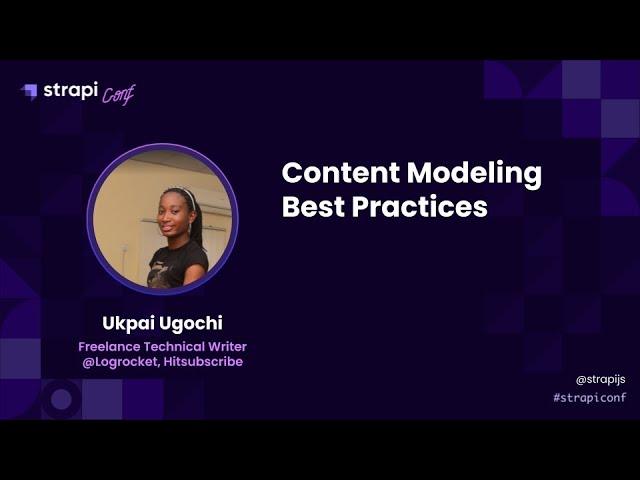 strapi Conf

Content Modeling Best Practices

Ukpai Ugochi

Freelance Technical Writer @Logrocket, Hitsubscribe

@strapijs
#strapiconf